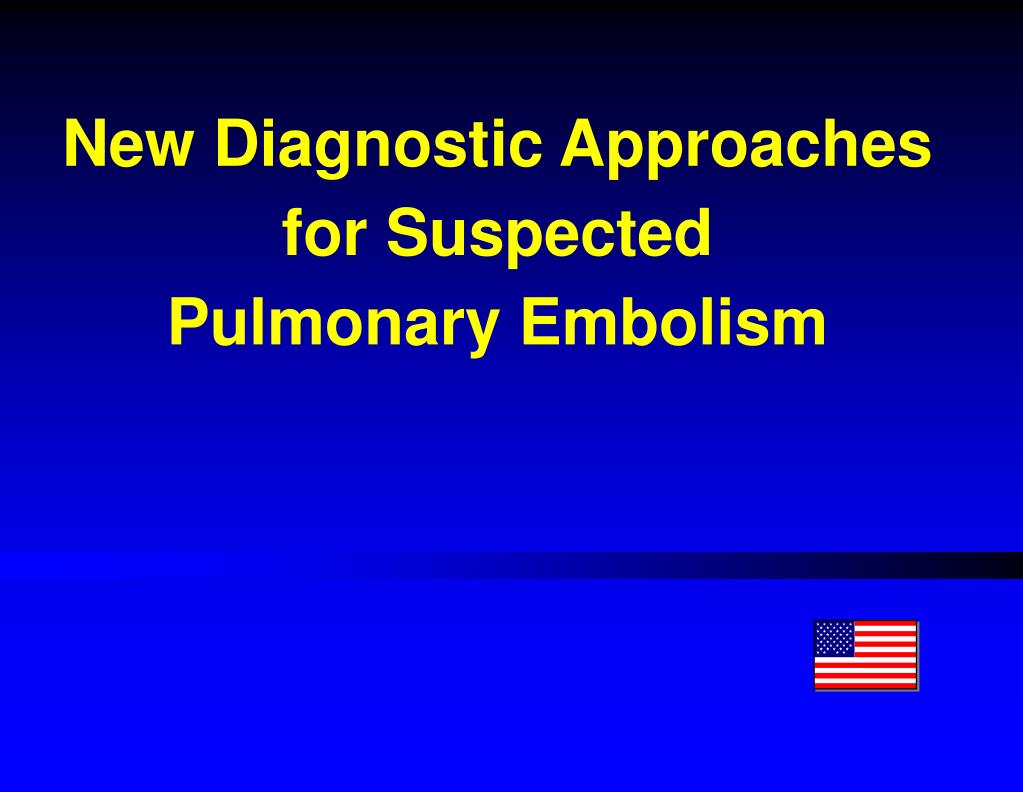 New Diagnostic Approaches for Suspected Pulmonary Embolism